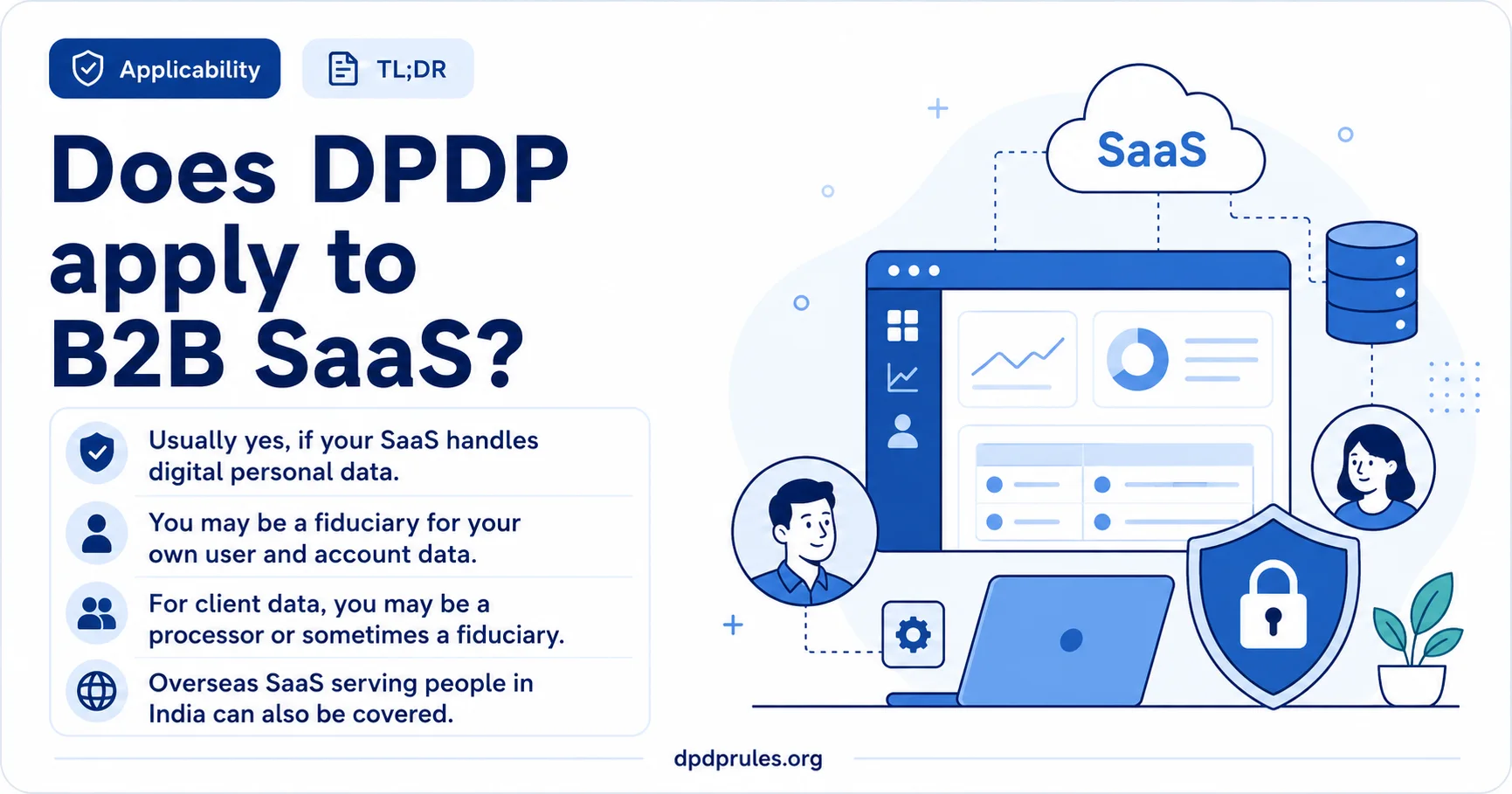 Applicability

TL;DR

Does DPDP apply to B2B SaaS?

Usually yes, if your SaaS handles digital personal data.

You may be a fiduciary for your own user and account data.

For client data, you may be a processor or sometimes a fiduciary.

Overseas SaaS serving people in India can also be covered.

SaaS

dpdprules.org